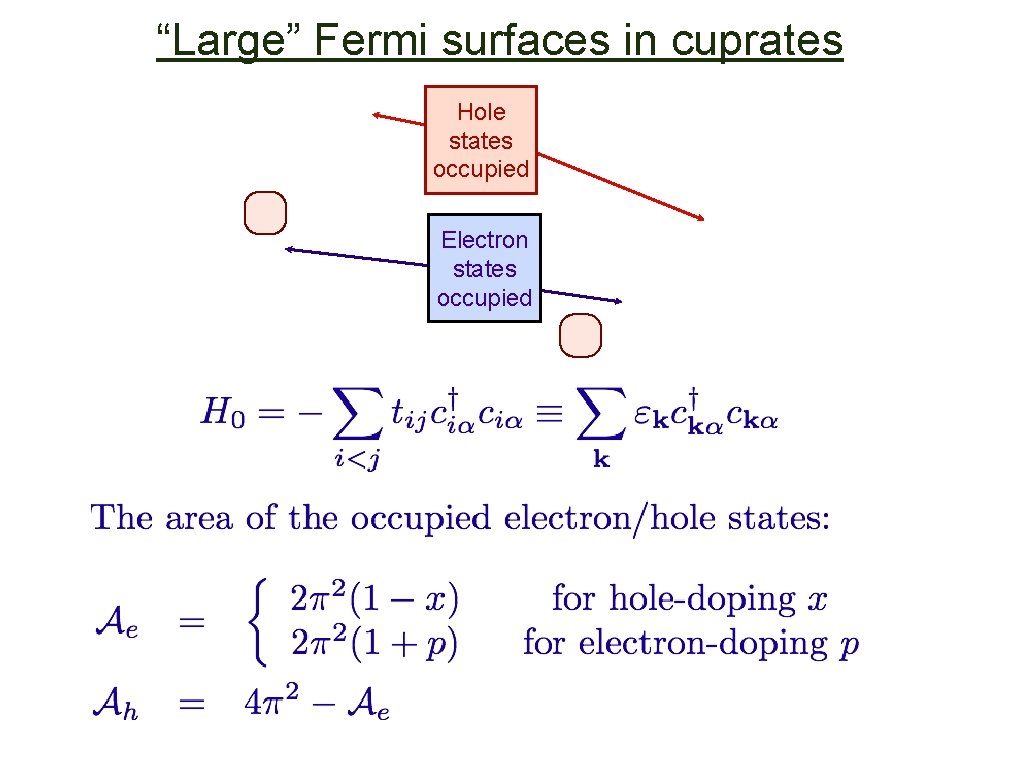 “Large” Fermi surfaces in cuprates

Hole states occupied

Electron states occupied

$H_0 = -\sum_{i<j} t_{ij} c^\dagger_{i\alpha} c_{i\alpha} \equiv \sum_{\mathbf{k}} \varepsilon_{\mathbf{k}} c^\dagger_{\mathbf{k}\alpha} c_{\mathbf{k}\alpha}$

The area of the occupied electron/hole states:

$\mathcal{A}_e = \begin{cases} 2\pi^2(1-x) & \text{for hole-doping } x \\ 2\pi^2(1+p) & \text{for electron-doping } p \end{cases}$

$\mathcal{A}_h = 4\pi^2 - \mathcal{A}_e$